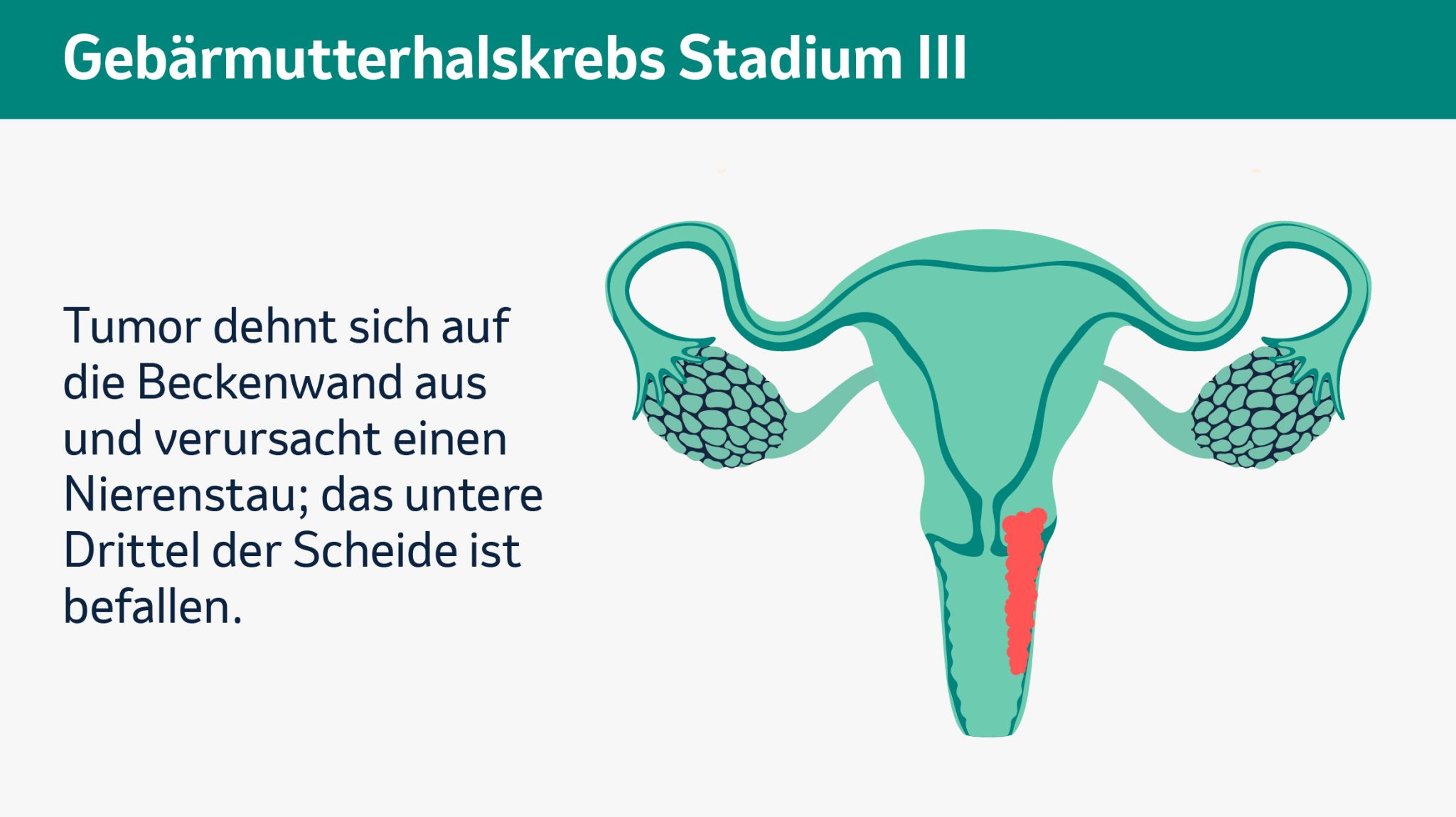 Gebärmutterhalskrebs Stadium III

Tumor dehnt sich auf die Beckenwand aus und verursacht einen Nierenstau; das untere Drittel der Scheide ist befallen.